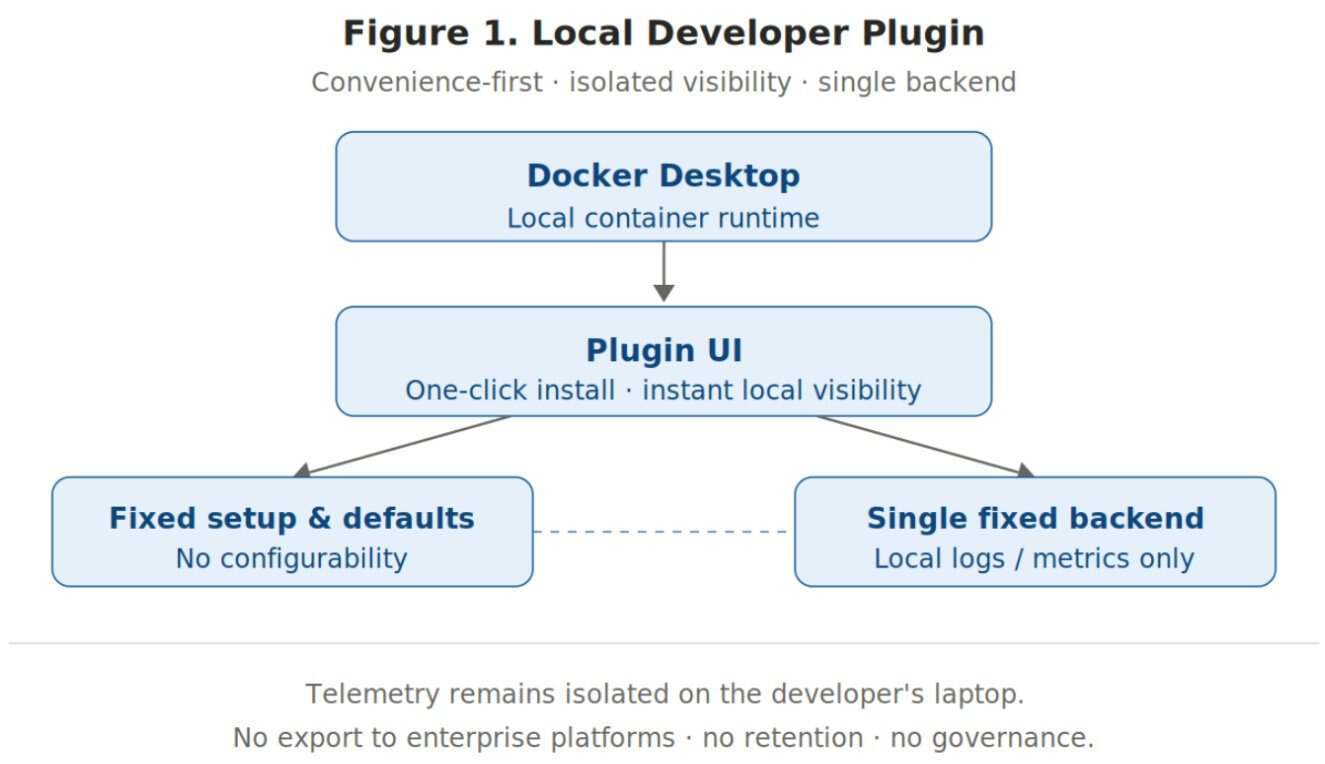 Figure 1. Local Developer Plugin

Convenience-first · isolated visibility · single backend

Docker Desktop
Local container runtime

Plugin UI
One-click install · instant local visibility

Fixed setup & defaults
No configurability

Single fixed backend
Local logs / metrics only

Telemetry remains isolated on the developer's laptop.
No export to enterprise platforms · no retention · no governance.